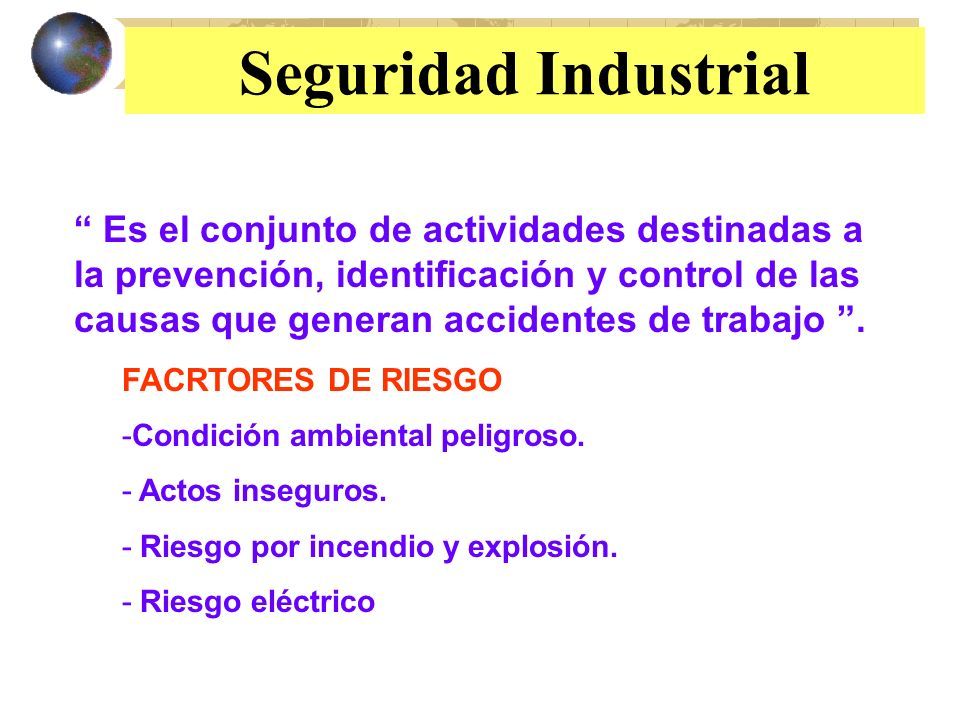 Seguridad Industrial

“ Es el conjunto de actividades destinadas a la prevención, identificación y control de las causas que generan accidentes de trabajo ”.

FACRTORES DE RIESGO

-Condición ambiental peligroso.

- Actos inseguros.

- Riesgo por incendio y explosión.

- Riesgo eléctrico